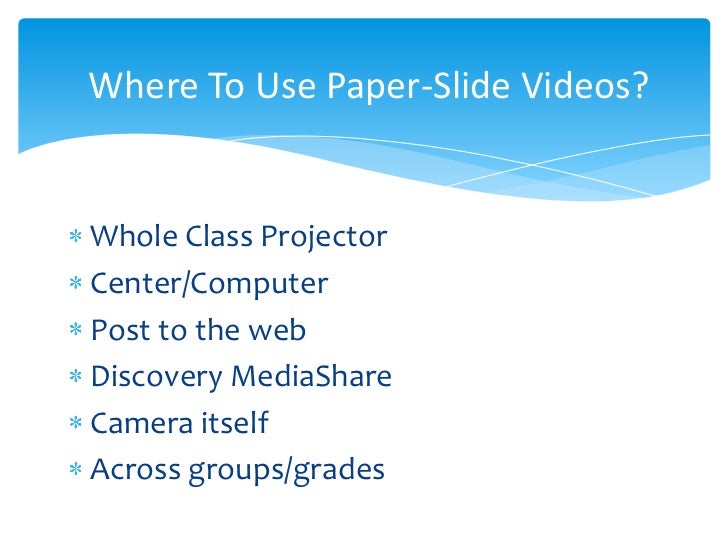 Where To Use Paper-Slide Videos?

* Whole Class Projector
* Center/Computer
* Post to the web
* Discovery MediaShare
* Camera itself
* Across groups/grades